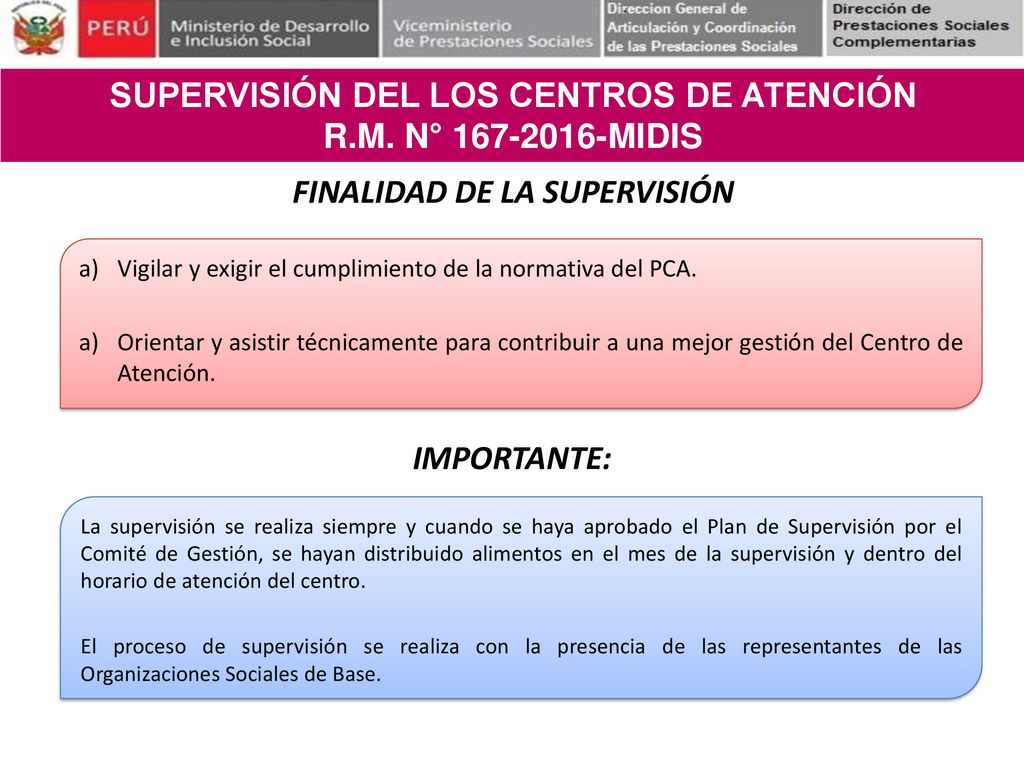 PERÚ Ministerio de Desarrollo e Inclusión Social

Viceministerio de Prestaciones Sociales

Direccion General de Articulación y Coordinación de las Prestaciones Sociales

Dirección de Prestaciones Sociales Complementarias

SUPERVISIÓN DEL LOS CENTROS DE ATENCIÓN
R.M. N° 167-2016-MIDIS

FINALIDAD DE LA SUPERVISIÓN

a) Vigilar y exigir el cumplimiento de la normativa del PCA.

a) Orientar y asistir técnicamente para contribuir a una mejor gestión del Centro de Atención.

IMPORTANTE:

La supervisión se realiza siempre y cuando se haya aprobado el Plan de Supervisión por el Comité de Gestión, se hayan distribuido alimentos en el mes de la supervisión y dentro del horario de atención del centro.

El proceso de supervisión se realiza con la presencia de las representantes de las Organizaciones Sociales de Base.